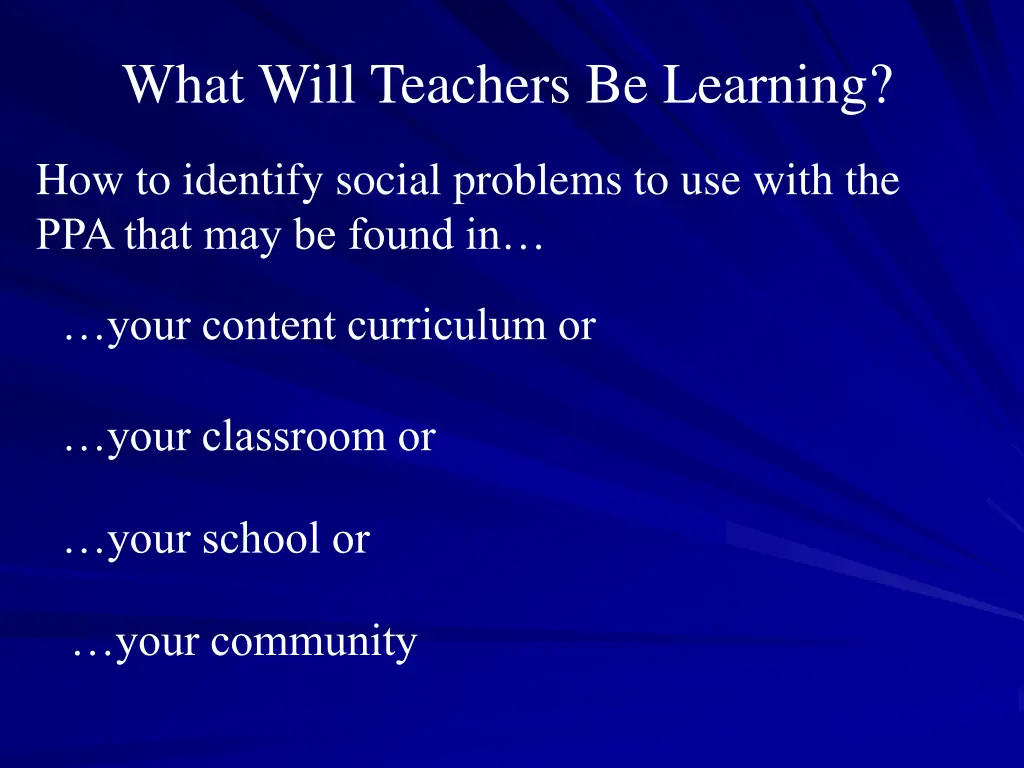 What Will Teachers Be Learning?

How to identify social problems to use with the PPA that may be found in…

…your content curriculum or

…your classroom or

…your school or

…your community